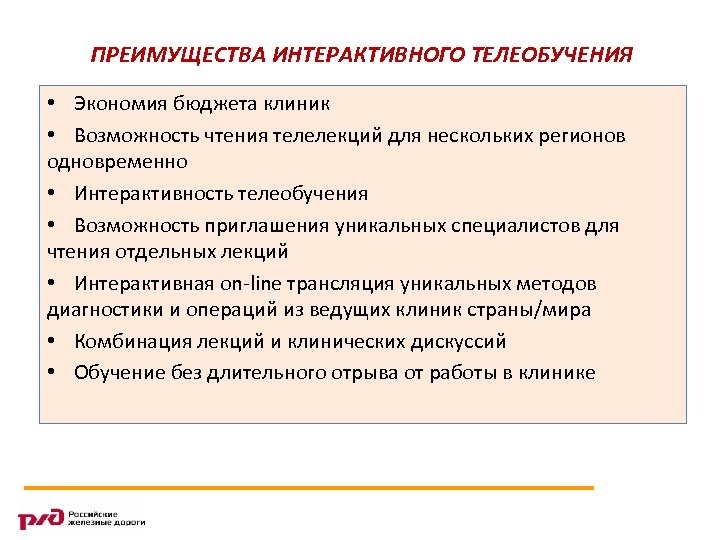 ПРЕИМУЩЕСТВА ИНТЕРАКТИВНОГО ТЕЛЕОБУЧЕНИЯ

• Экономия бюджета клиник

• Возможность чтения телелекций для нескольких регионов одновременно

• Интерактивность телеобучения

• Возможность приглашения уникальных специалистов для чтения отдельных лекций

• Интерактивная on-line трансляция уникальных методов диагностики и операций из ведущих клиник страны/мира

• Комбинация лекций и клинических дискуссий

• Обучение без длительного отрыва от работы в клинике

РЖД Российские железные дороги